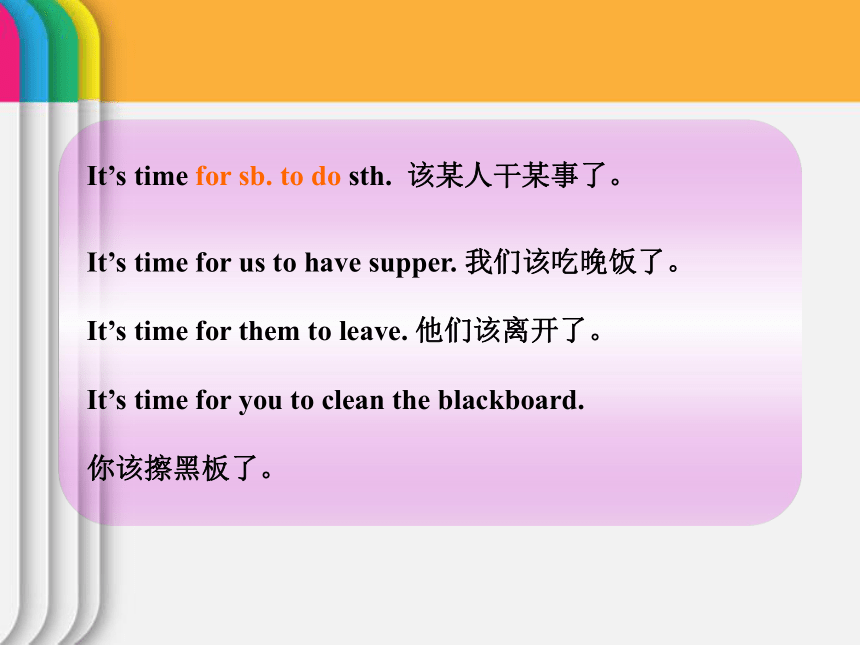 It’s time for sb. to do sth. 该某人干某事了。

It’s time for us to have supper. 我们该吃晚饭了。

It’s time for them to leave. 他们该离开了。

It’s time for you to clean the blackboard.

你该擦黑板了。